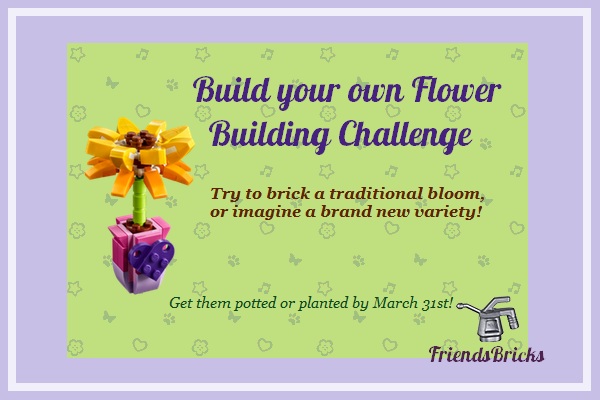 Build your own Flower Building Challenge

Try to brick a traditional bloom, or imagine a brand new variety!

Get them potted or planted by March 31st!

FriendsBricks